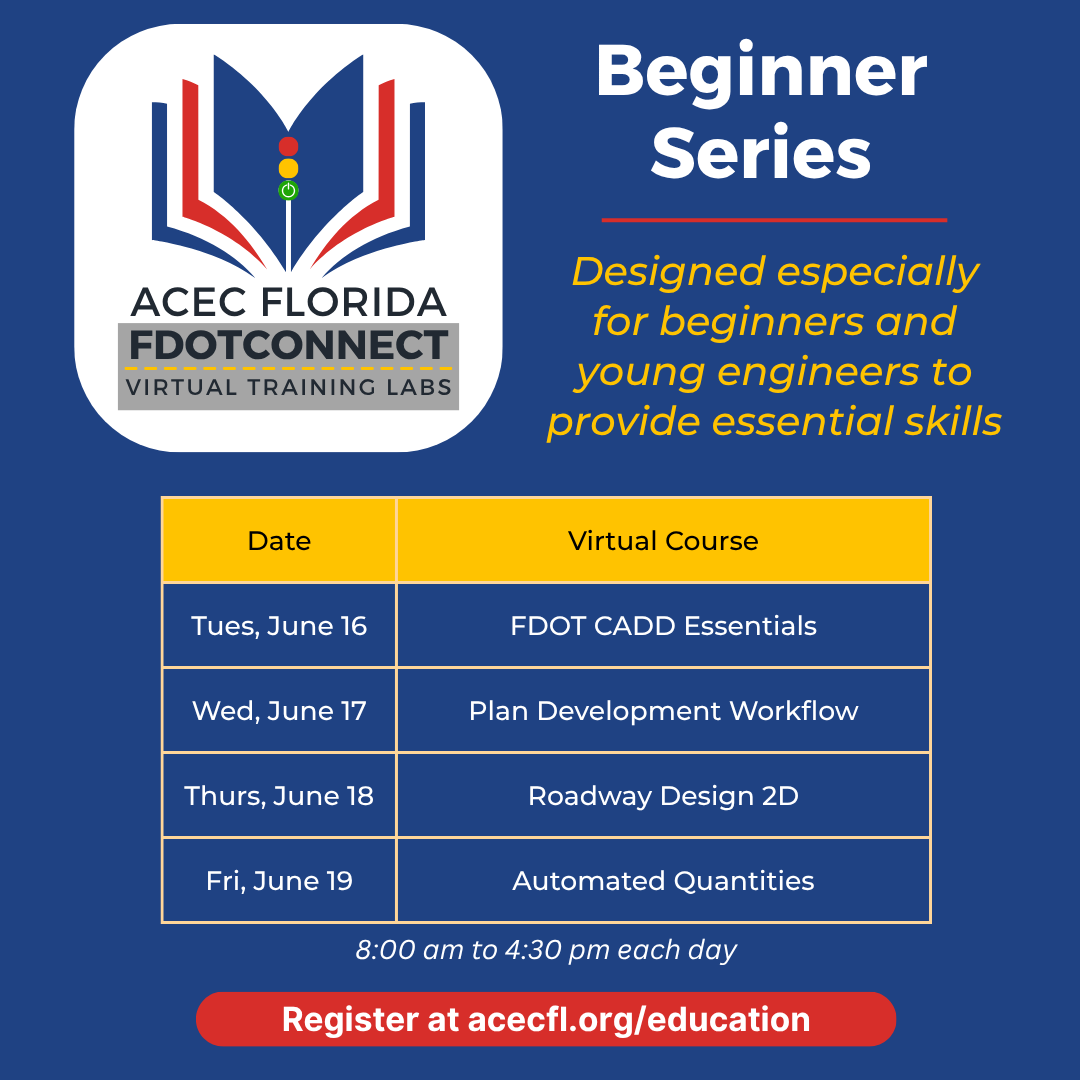 ACEC FLORIDA
FDOTCONNECT
VIRTUAL TRAINING LABS

Beginner Series

Designed especially for beginners and young engineers to provide essential skills

| Date | Virtual Course |
|---|---|
| Tues, June 16 | FDOT CADD Essentials |
| Wed, June 17 | Plan Development Workflow |
| Thurs, June 18 | Roadway Design 2D |
| Fri, June 19 | Automated Quantities |

8:00 am to 4:30 pm each day

Register at acecfl.org/education